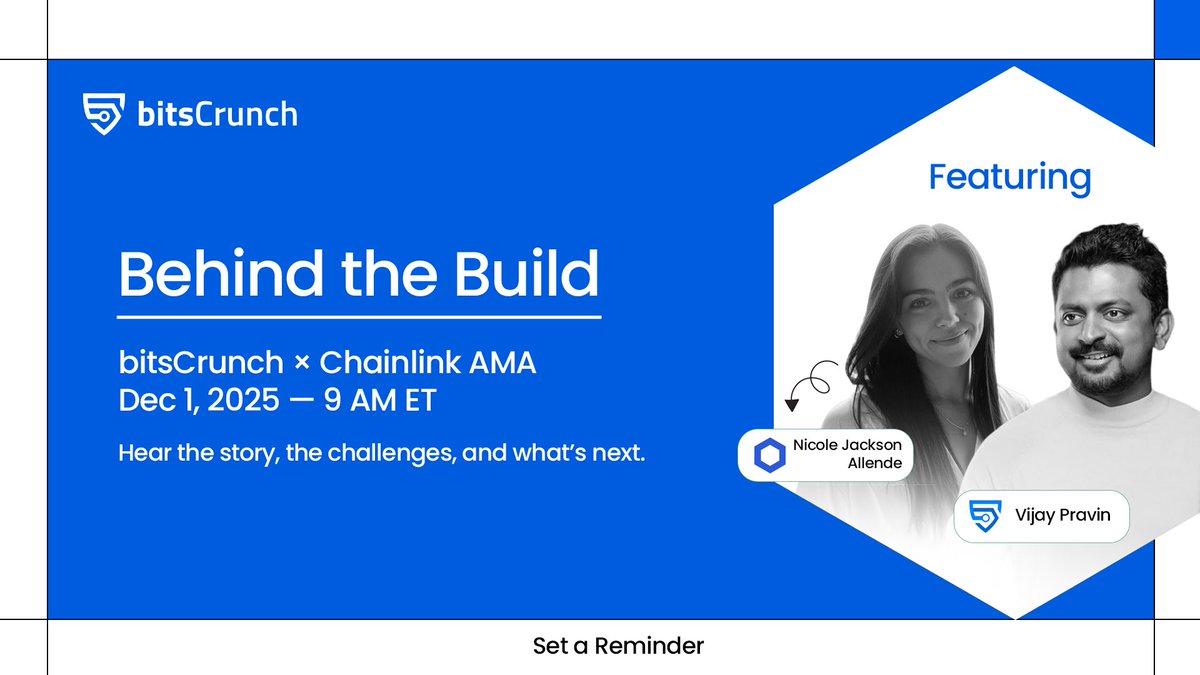 bitsCrunch

Behind the Build

bitsCrunch × Chainlink AMA
Dec 1, 2025 — 9 AM ET

Hear the story, the challenges, and what's next.

Featuring

Nicole Jackson Allende

Vijay Pravin

Set a Reminder